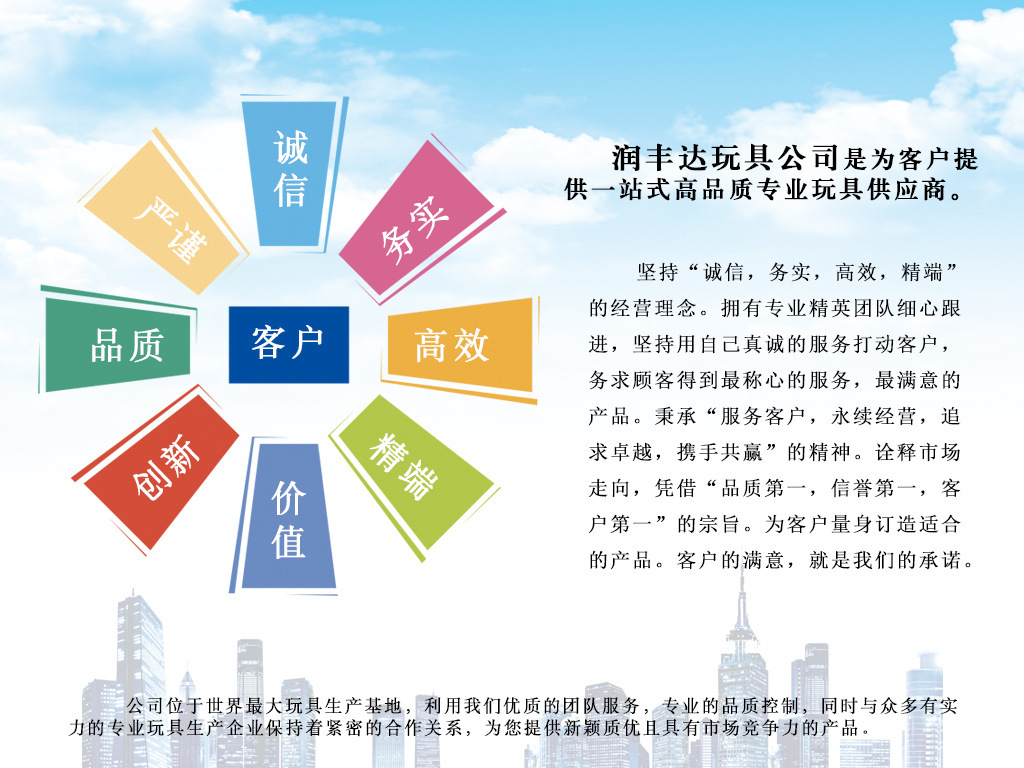 诚信

务实

高效

精端

价值

创新

品质

严谨

客户

润丰达玩具公司是为客户提供一站式高品质专业玩具供应商。

坚持“诚信，务实，高效，精端”的经营理念。拥有专业精英团队细心跟进，坚持用自己真诚的服务打动客户，务求顾客得到最称心的服务，最满意的产品。秉承“服务客户，永续经营，追求卓越，携手共赢”的精神。诠释市场走向，凭借“品质第一，信誉第一，客户第一”的宗旨。为客户量身订造适合的产品。客户的满意，就是我们的承诺。

公司位于世界最大玩具生产基地，利用我们优质的团队服务，专业的品质控制，同时与众多有实力的专业玩具生产企业保持着紧密的合作关系，为您提供新颖质优且具有市场竞争力的产品。